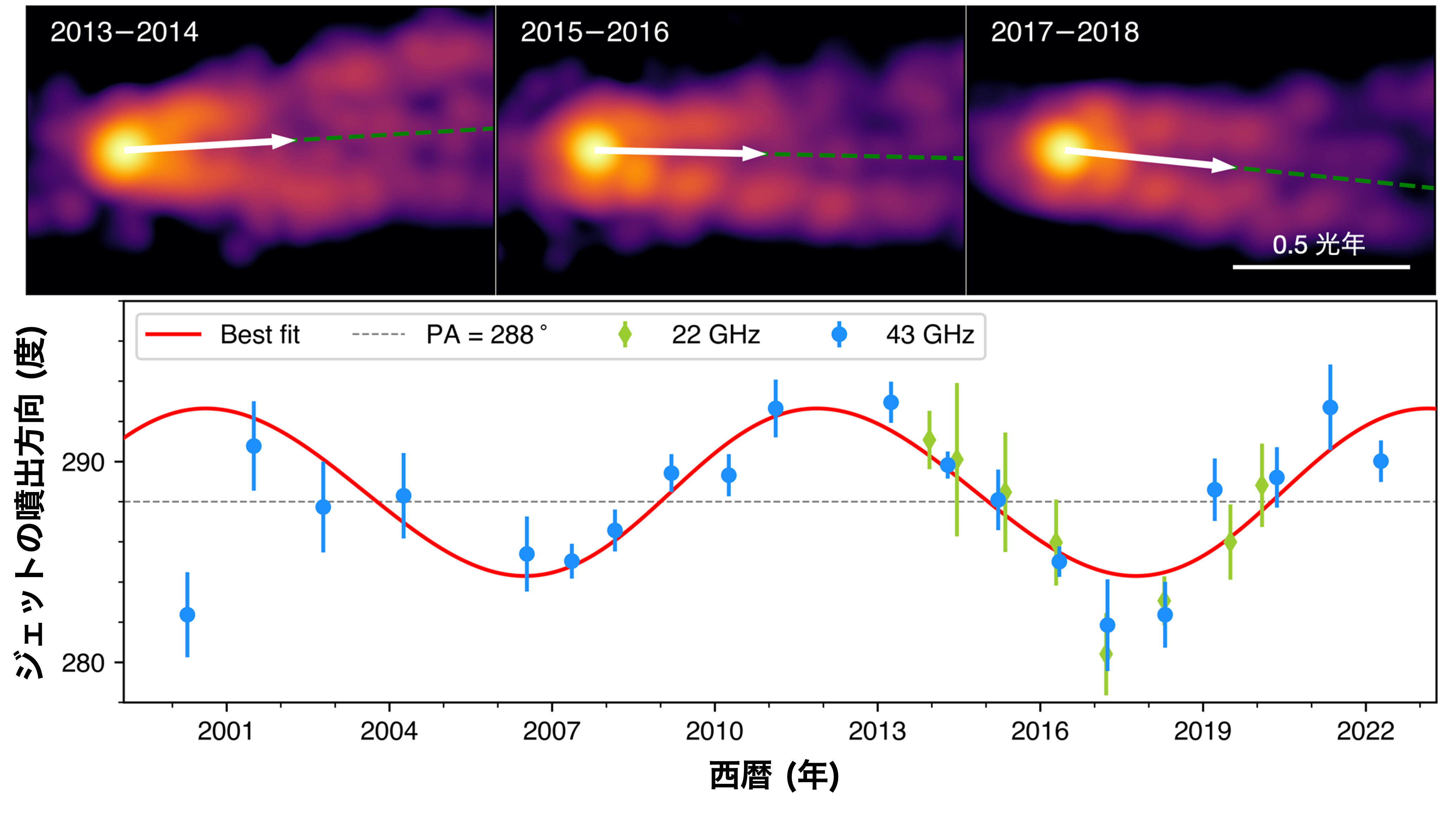 2013−2014

2015−2016

2017−2018

0.5 光年

Best fit
PA = 288 °
22 GHz
43 GHz

ジェットの噴出方向 (度)

290
280

2001
2004
2007
2010
2013
2016
2019
2022

西暦 (年)